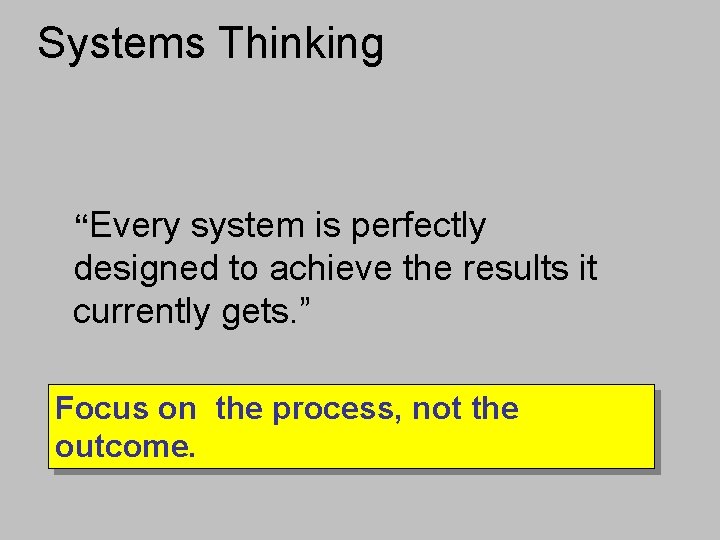 Systems Thinking

“Every system is perfectly designed to achieve the results it currently gets.”

Focus on  the process, not the outcome.